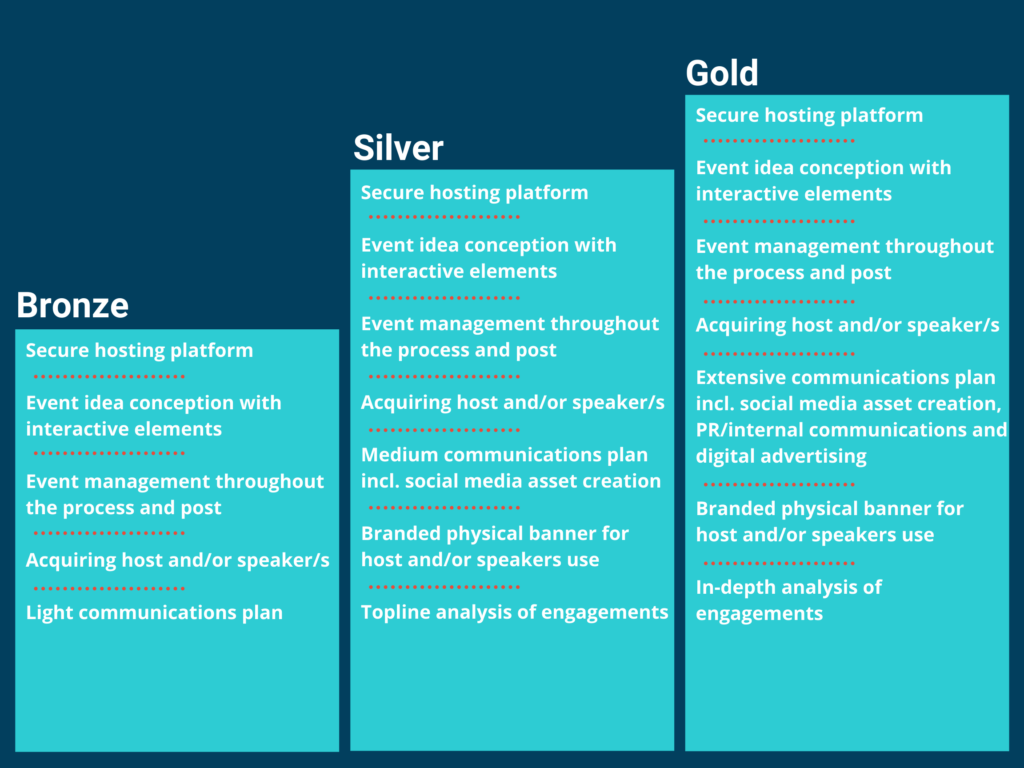 Bronze

Secure hosting platform

Event idea conception with interactive elements

Event management throughout the process and post

Acquiring host and/or speaker/s

Light communications plan

Silver

Secure hosting platform

Event idea conception with interactive elements

Event management throughout the process and post

Acquiring host and/or speaker/s

Medium communications plan incl. social media asset creation

Branded physical banner for host and/or speakers use

Topline analysis of engagements

Gold

Secure hosting platform

Event idea conception with interactive elements

Event management throughout the process and post

Acquiring host and/or speaker/s

Extensive communications plan incl. social media asset creation, PR/internal communications and digital advertising

Branded physical banner for host and/or speakers use

In-depth analysis of engagements